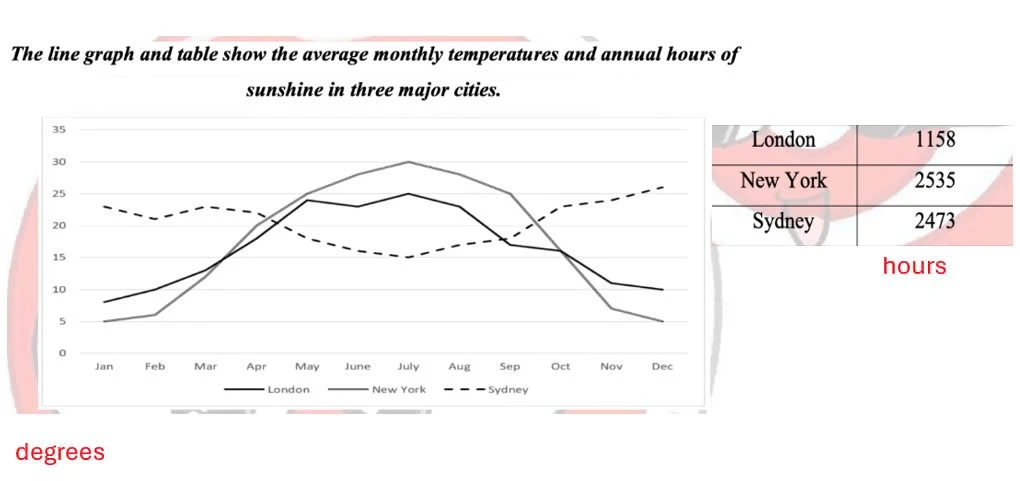 The line graph and table show the average monthly temperatures and annual hours of sunshine in three major cities.

35
30
25
20
15
10
5
0
Jan Feb Mar Apr May June July Aug Sep Oct Nov Dec

London New York Sydney

| London | 1158 |
|---|---|
| New York | 2535 |
| Sydney | 2473 |

hours

degrees